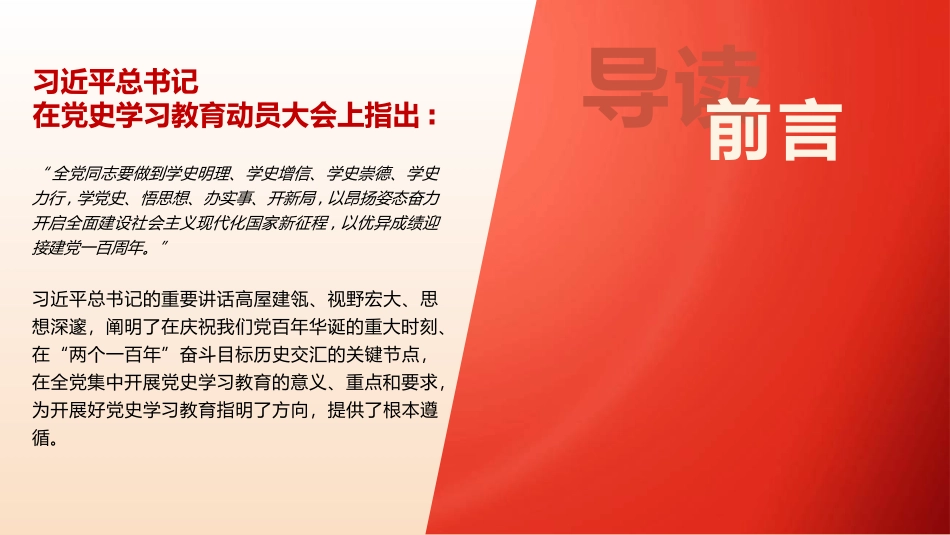 习近平总书记
在党史学习教育动员大会上指出：

“全党同志要做到学史明理、学史增信、学史崇德、学史力行，学党史、悟思想、办实事、开新局，以昂扬姿态奋力开启全面建设社会主义现代化国家新征程，以优异成绩迎接建党一百周年。”

习近平总书记的重要讲话高屋建瓴、视野宏大、思想深邃，阐明了在庆祝我们党百年华诞的重大时刻、在“两个一百年”奋斗目标历史交汇的关键节点，在全党集中开展党史学习教育的意义、重点和要求，为开展好党史学习教育指明了方向，提供了根本遵循。

导读
前言